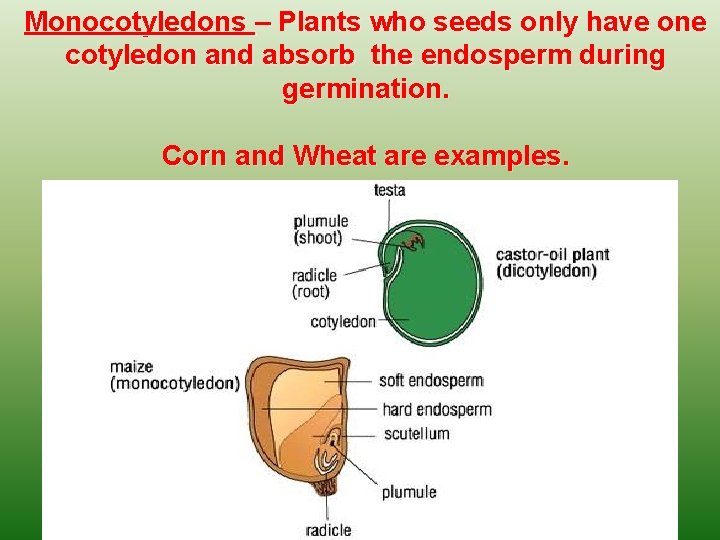 Monocotyledons – Plants who seeds only have one cotyledon and absorb the endosperm during germination.

Corn and Wheat are examples.

testa

plumule (shoot)

radicle (root)

cotyledon

castor-oil plant (dicotyledon)

maize (monocotyledon)

soft endosperm

hard endosperm

scutellum

plumule

radicle